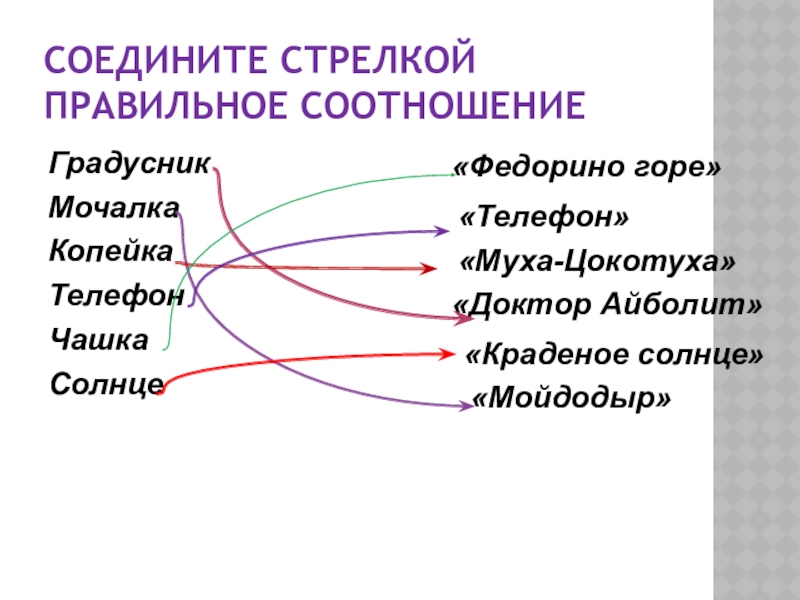 СОЕДИНИТЕ СТРЕЛКОЙ ПРАВИЛЬНОЕ СООТНОШЕНИЕ

Градусник
Мочалка
Копейка
Телефон
Чашка
Солнце

«Федорино горе»
«Телефон»
«Муха-Цокотуха»
«Доктор Айболит»
«Краденое солнце»
«Мойдодыр»